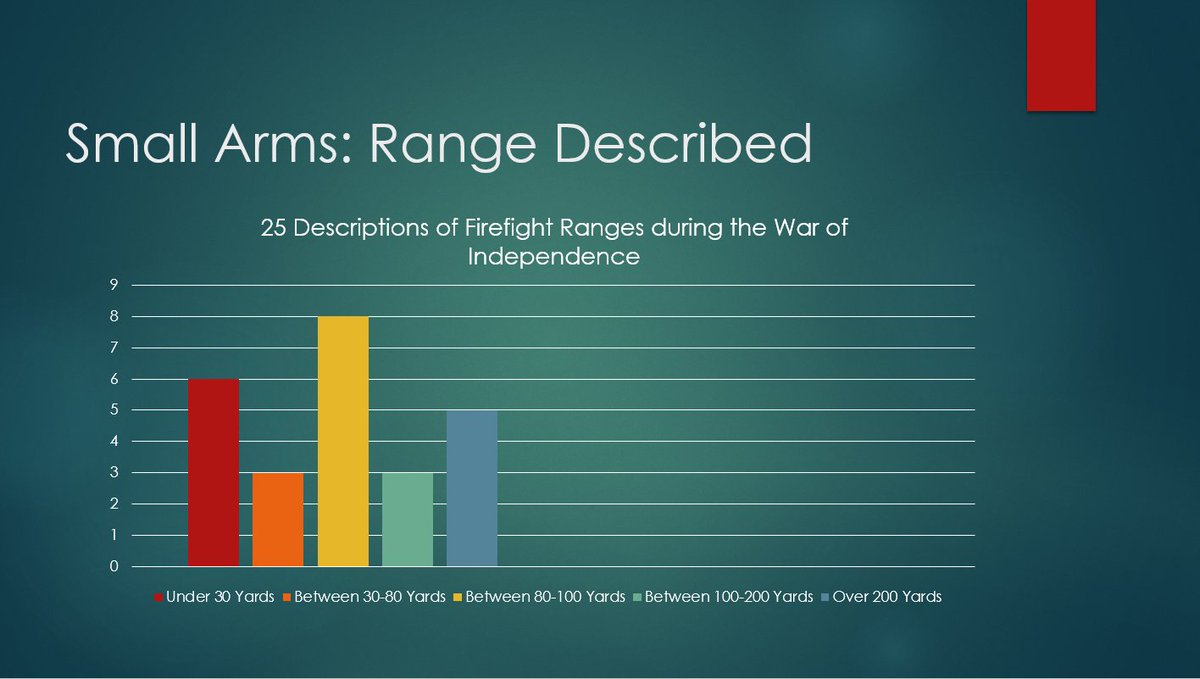 Small Arms: Range Described

25 Descriptions of Firefight Ranges during the War of Independence

9
8
7
6
5
4
3
2
1
0

Under 30 Yards Between 30-80 Yards Between 80-100 Yards Between 100-200 Yards Over 200 Yards